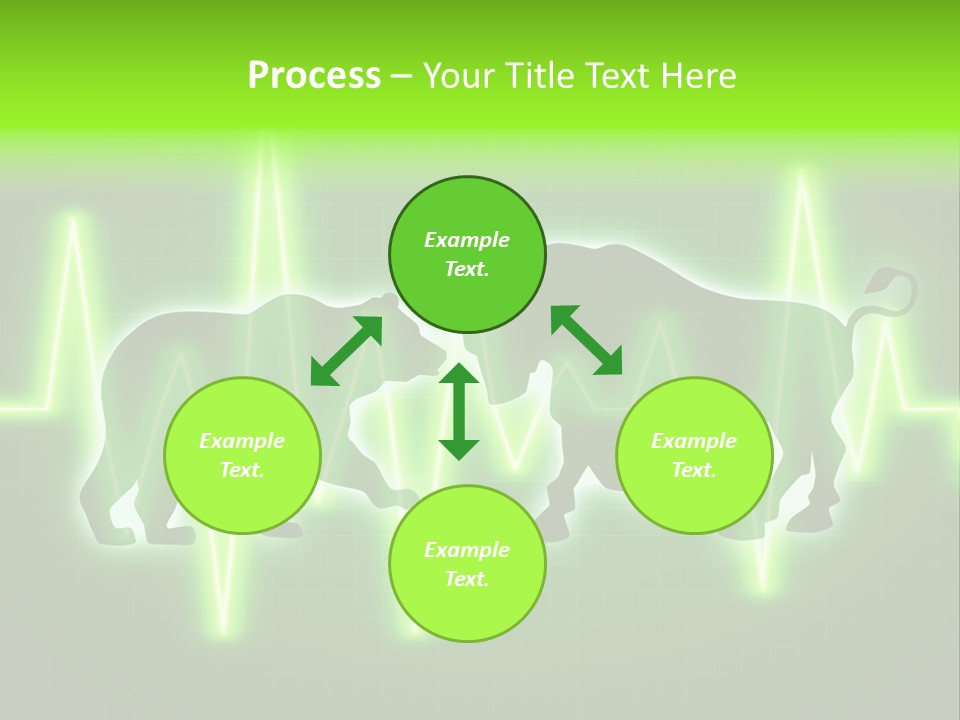 Process – Your Title Text Here

Example Text.

Example Text.

Example Text.

Example Text.